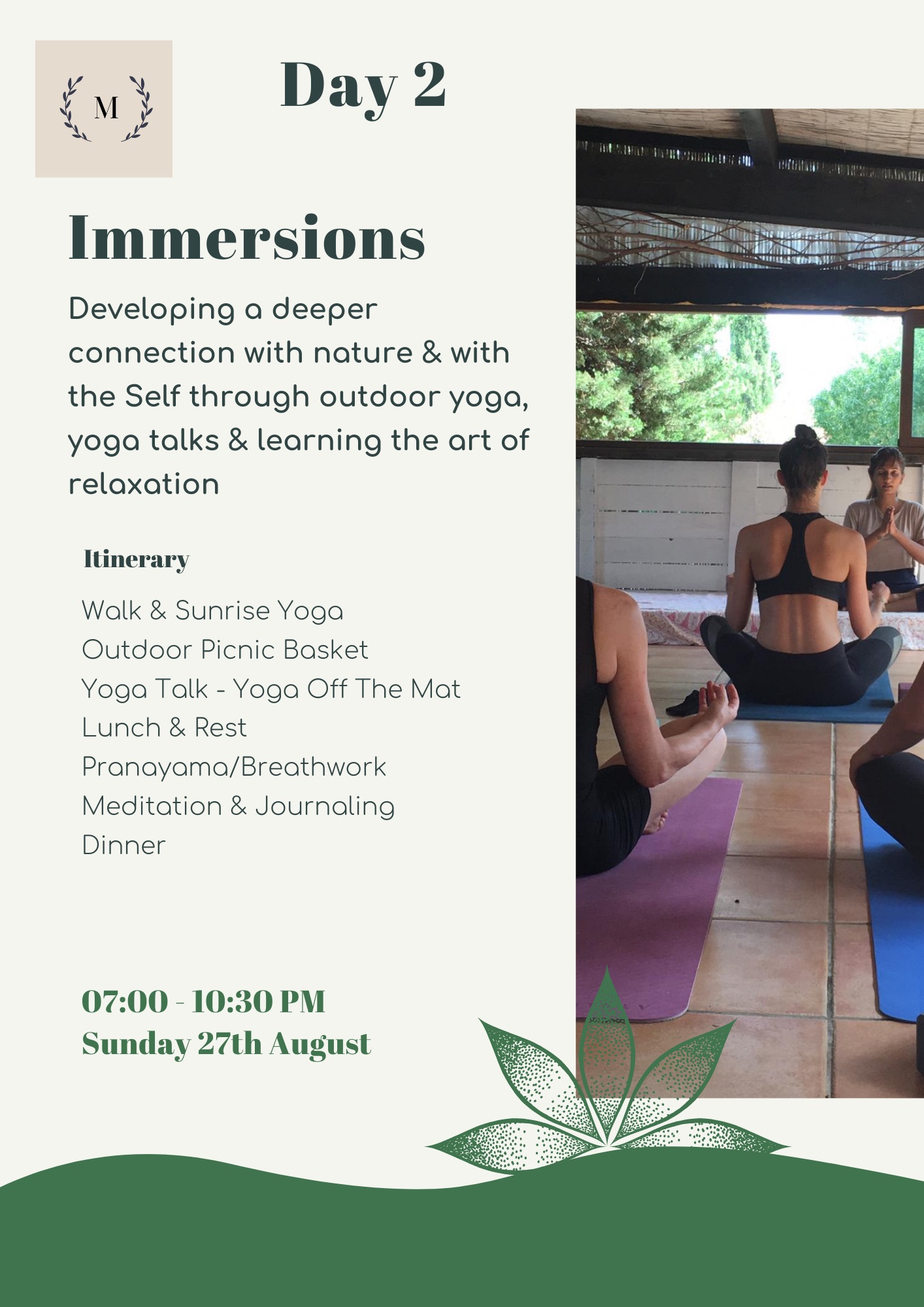 M

Day 2

Immersions

Developing a deeper connection with nature & with the Self through outdoor yoga, yoga talks & learning the art of relaxation

Itinerary

Walk & Sunrise Yoga
Outdoor Picnic Basket
Yoga Talk - Yoga Off The Mat
Lunch & Rest
Pranayama/Breathwork
Meditation & Journaling
Dinner

07:00 - 10:30 PM
Sunday 27th August